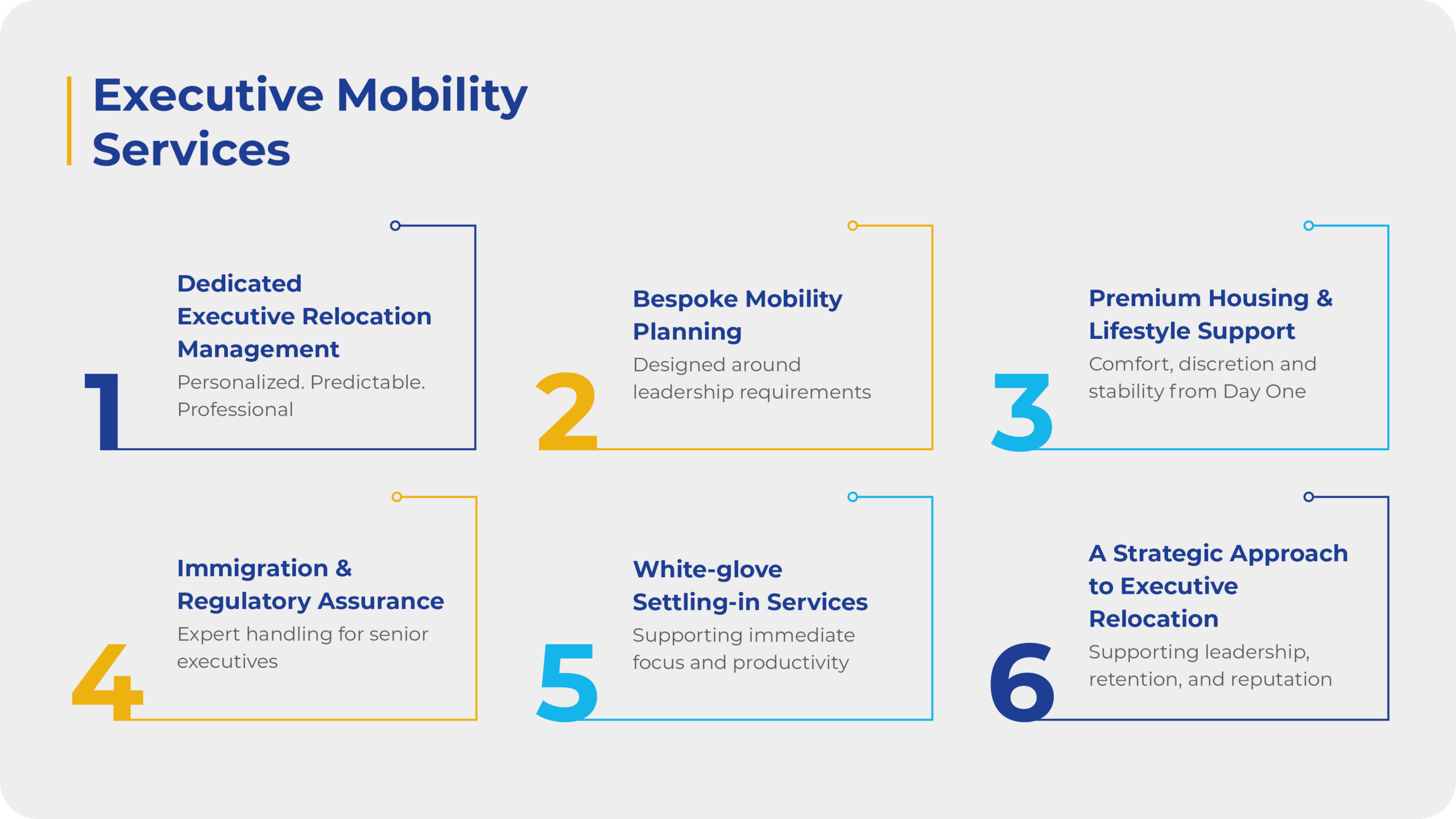 Executive Mobility Services

1
Dedicated Executive Relocation Management
Personalized. Predictable. Professional

2
Bespoke Mobility Planning
Designed around leadership requirements

3
Premium Housing & Lifestyle Support
Comfort, discretion and stability from Day One

4
Immigration & Regulatory Assurance
Expert handling for senior executives

5
White-glove Settling-in Services
Supporting immediate focus and productivity

6
A Strategic Approach to Executive Relocation
Supporting leadership, retention, and reputation